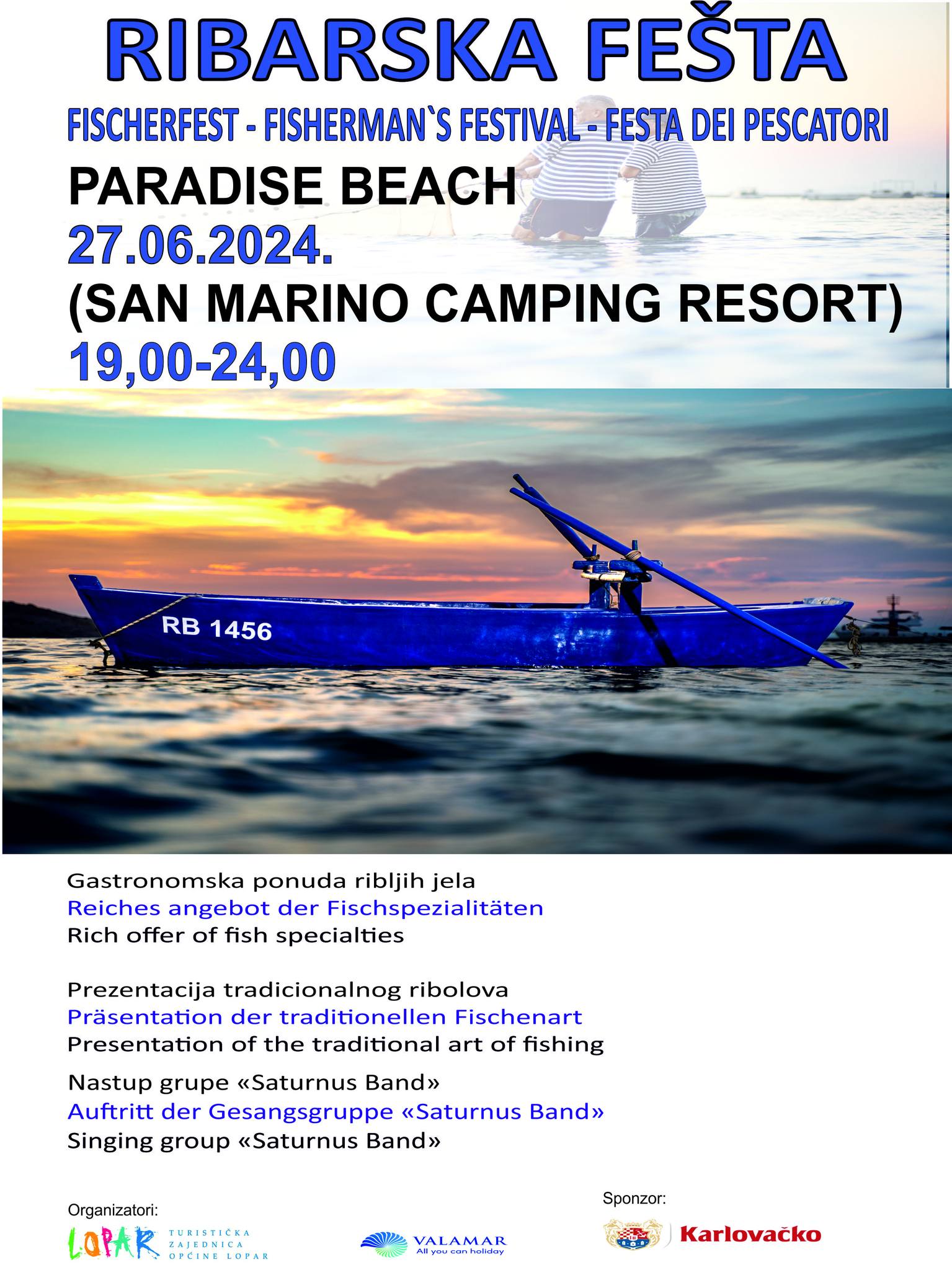 RIBARSKA FEŠTA

FISCHERFEST - FISHERMAN`S FESTIVAL - FESTA DEI PESCATORI

PARADISE BEACH

27.06.2024.

(SAN MARINO CAMPING RESORT)

19,00-24,00

RB 1456

Gastronomska ponuda ribljih jela
Reiches angebot der Fischspezialitäten
Rich offer of fish specialties

Prezentacija tradicionalnog ribolova
Präsentation der traditionellen Fischenart
Presentation of the traditional art of fishing

Nastup grupe «Saturnus Band»
Auftritt der Gesangsgruppe «Saturnus Band»
Singing group «Saturnus Band»

Organizatori:

LOPAR TURISTIČKA ZAJEDNICA OPĆINE LOPAR

VALAMAR All you can holiday

Sponzor:

Karlovačko